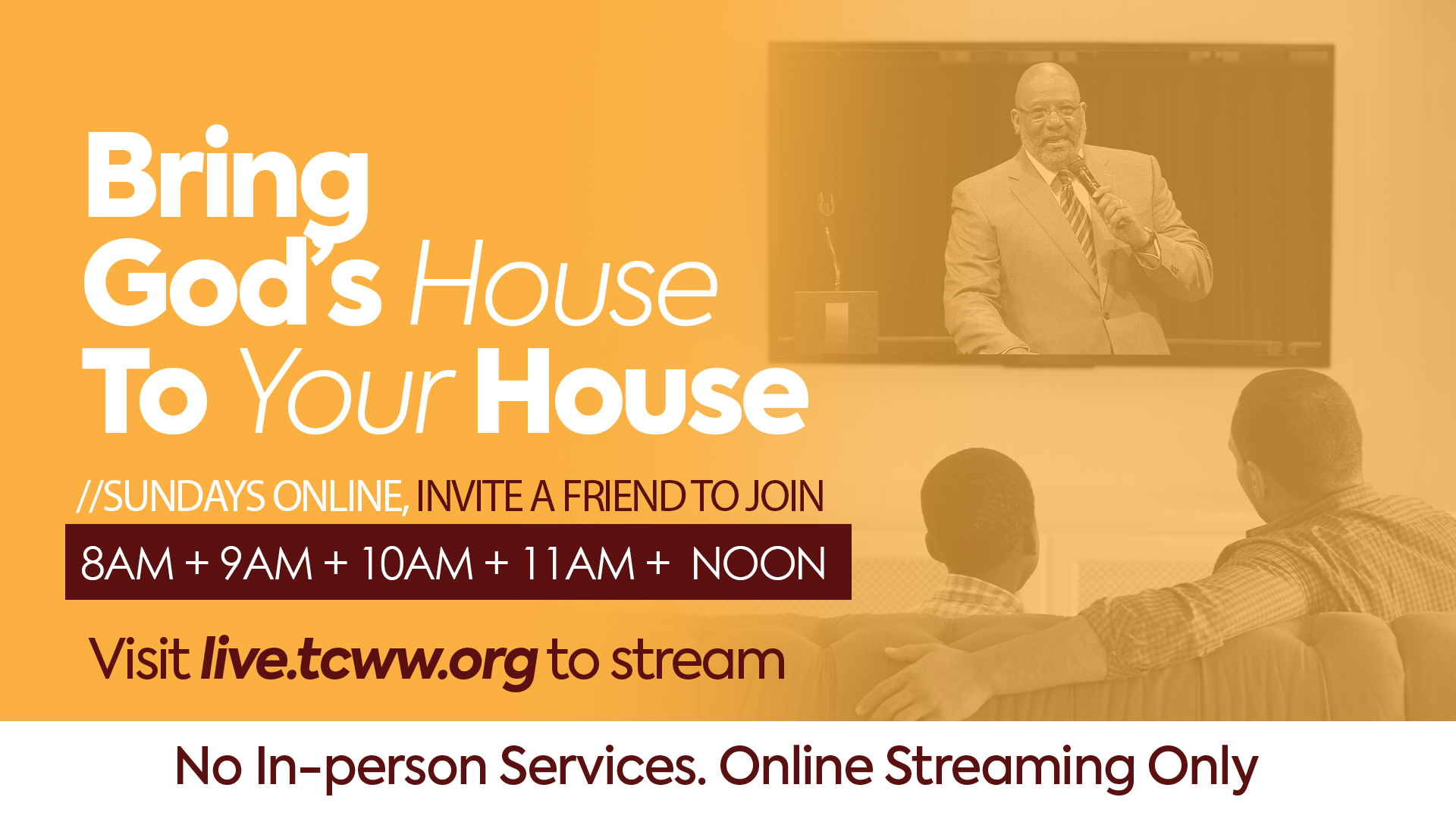 Bring God's House To Your House

//SUNDAYS ONLINE, INVITE A FRIEND TO JOIN

8AM + 9AM + 10AM + 11AM + NOON

Visit live.tcww.org to stream

No In-person Services. Online Streaming Only